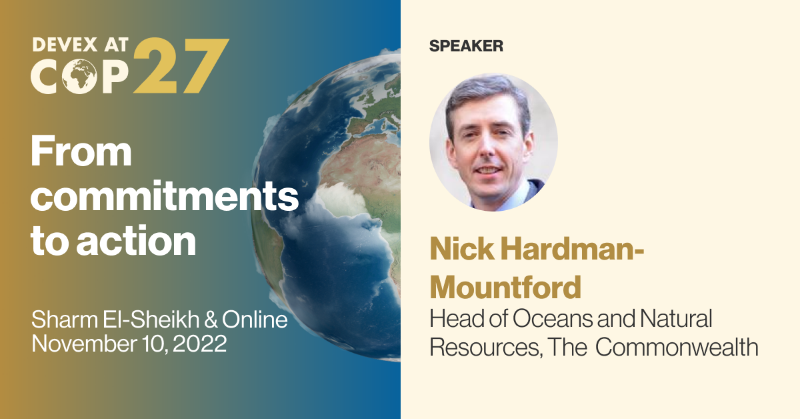 DEVEX AT COP27

From commitments to action

Sharm El-Sheikh & Online
November 10, 2022

SPEAKER

Nick Hardman-Mountford

Head of Oceans and Natural Resources, The Commonwealth